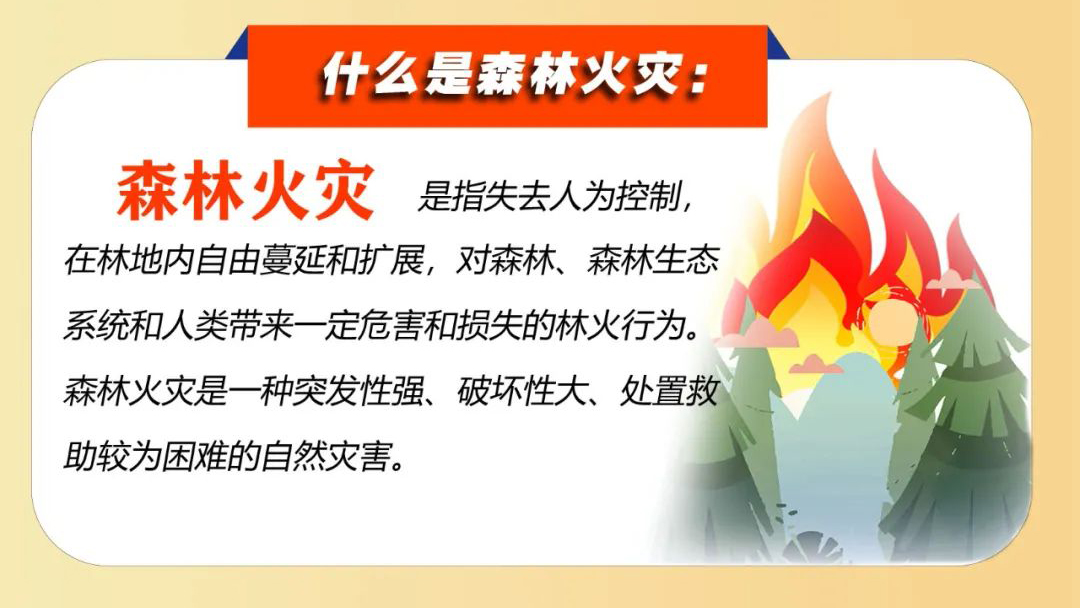 什么是森林火灾：

森林火灾 是指失去人为控制，在林地内自由蔓延和扩展，对森林、森林生态系统和人类带来一定危害和损失的林火行为。森林火灾是一种突发性强、破坏性大、处置救助较为困难的自然灾害。